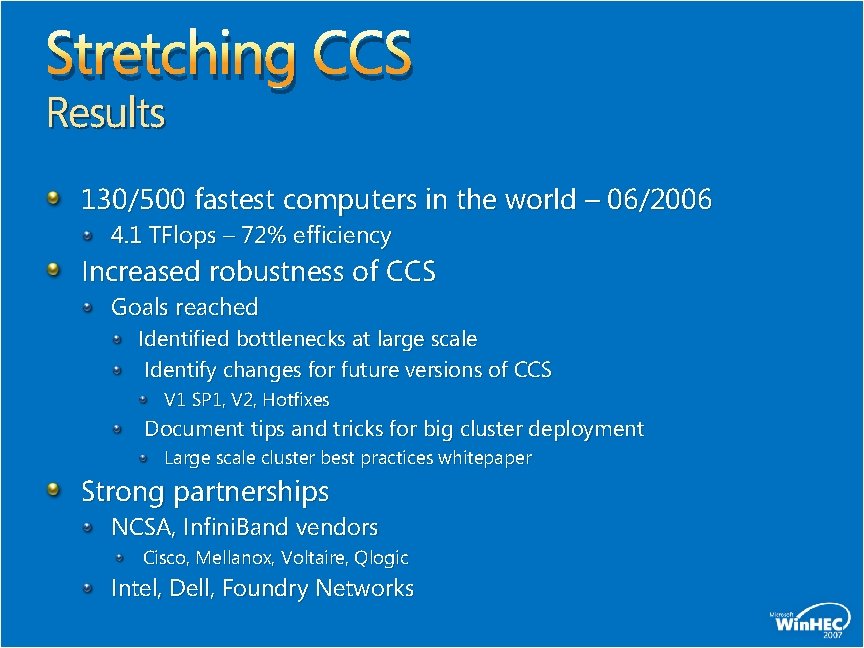 Stretching CCS
Results

130/500 fastest computers in the world – 06/2006

4.1 TFlops – 72% efficiency

Increased robustness of CCS

Goals reached

Identified bottlenecks at large scale

Identify changes for future versions of CCS

V1 SP1, V2, Hotfixes

Document tips and tricks for big cluster deployment

Large scale cluster best practices whitepaper

Strong partnerships

NCSA, InfiniBand vendors

Cisco, Mellanox, Voltaire, Qlogic

Intel, Dell, Foundry Networks

Microsoft WinHEC 2007